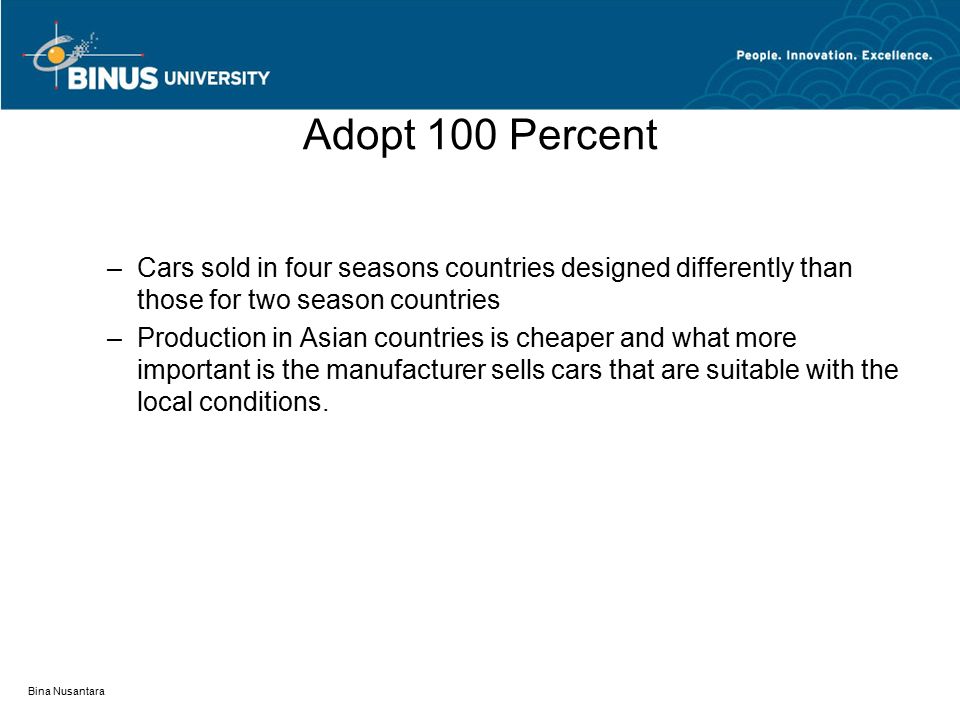 BINUS UNIVERSITY

People. Innovation. Excellence.

Adopt 100 Percent

– Cars sold in four seasons countries designed differently than those for two season countries
– Production in Asian countries is cheaper and what more important is the manufacturer sells cars that are suitable with the local conditions.

Bina Nusantara